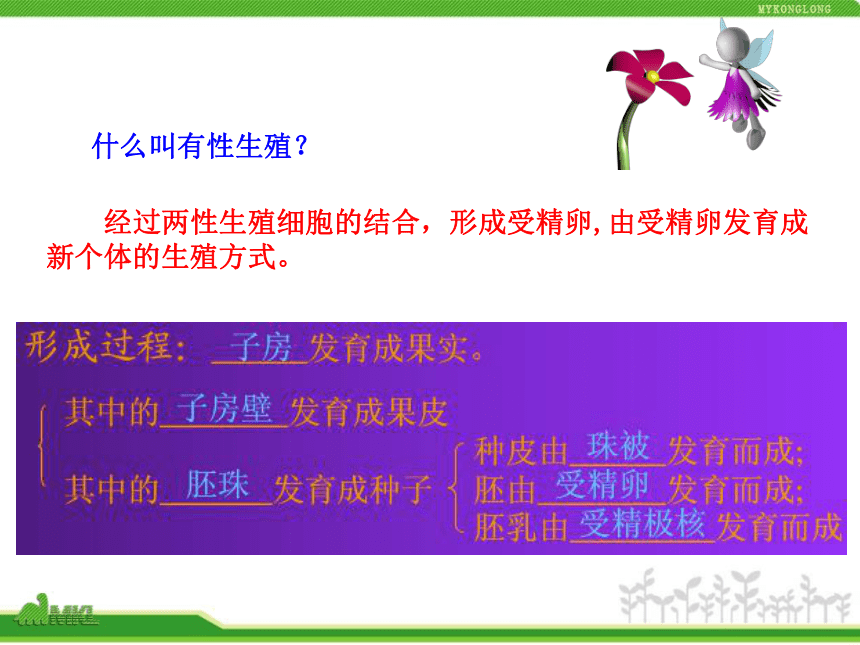 MYKONGLONG

什么叫有性生殖？

经过两性生殖细胞的结合，形成受精卵,由受精卵发育成新个体的生殖方式。

形成过程：子房发育成果实。

其中的子房壁发育成果皮

其中的胚珠发育成种子

种皮由珠被发育而成;
胚由受精卵发育而成;
胚乳由受精极核发育而成